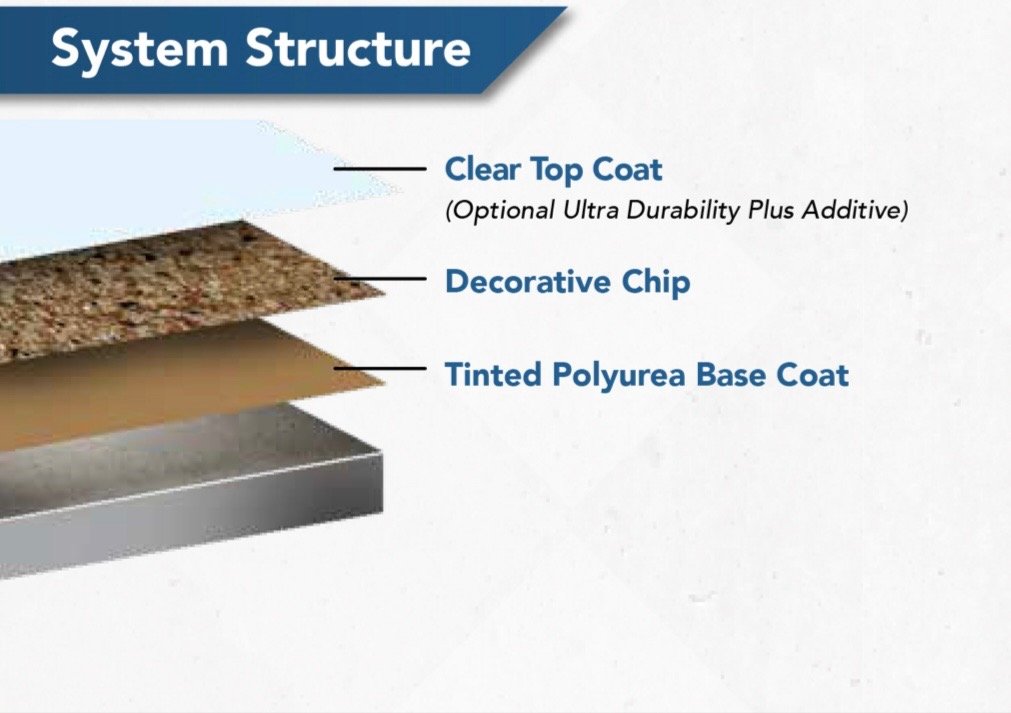 System Structure

Clear Top Coat
(Optional Ultra Durability Plus Additive)

Decorative Chip

Tinted Polyurea Base Coat